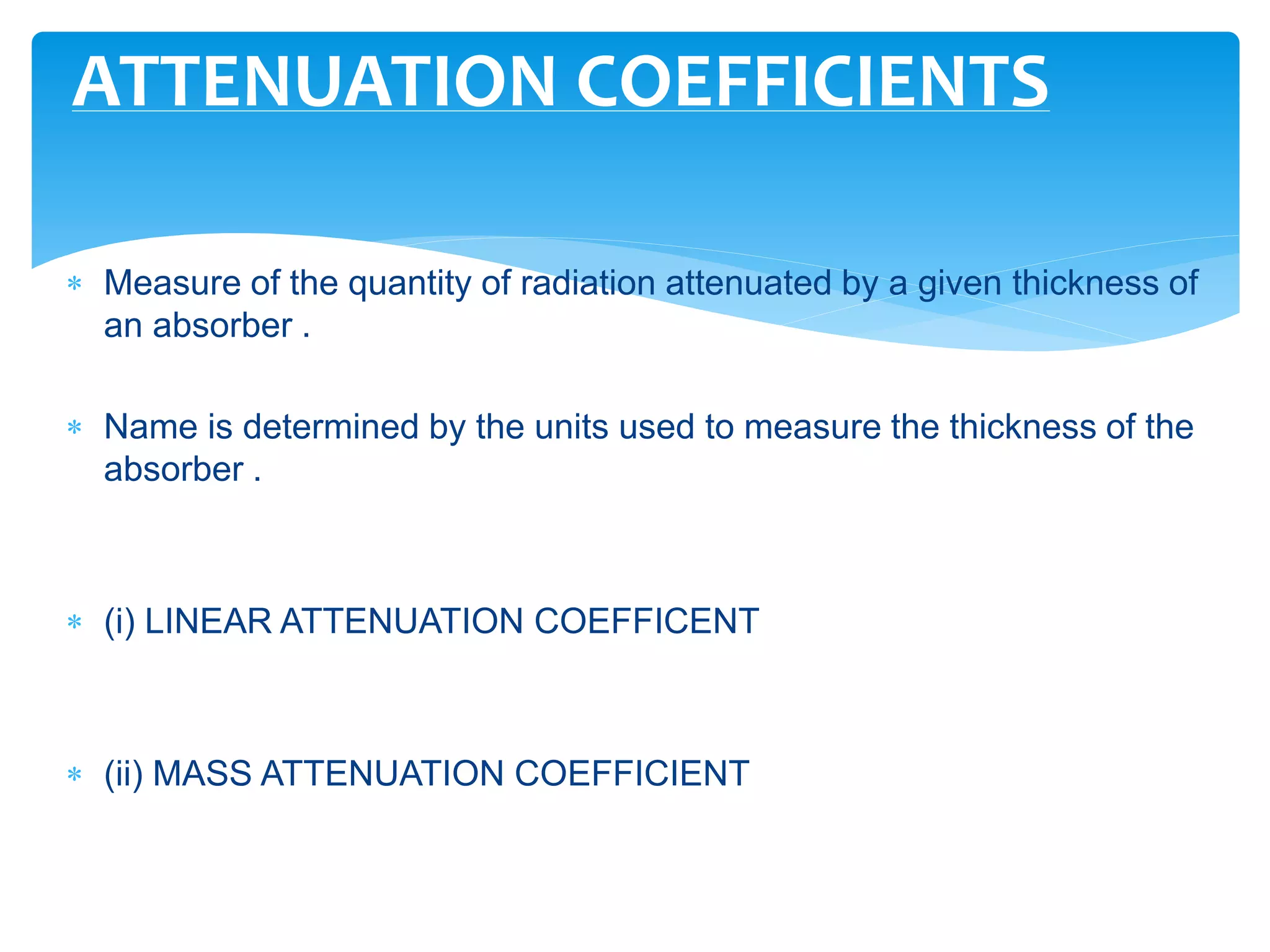 ATTENUATION COEFFICIENTS

* Measure of the quantity of radiation attenuated by a given thickness of an absorber .

* Name is determined by the units used to measure the thickness of the absorber .

* (i) LINEAR ATTENUATION COEFFICENT

* (ii) MASS ATTENUATION COEFFICIENT